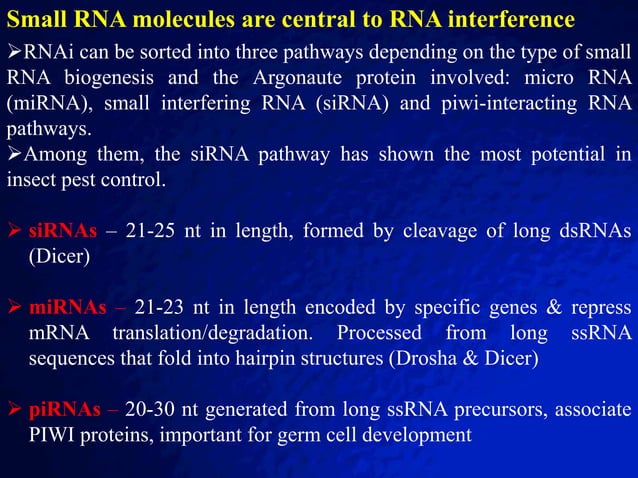 Small RNA molecules are central to RNA interference

➢RNAi can be sorted into three pathways depending on the type of small RNA biogenesis and the Argonaute protein involved: micro RNA (miRNA), small interfering RNA (siRNA) and piwi-interacting RNA pathways.

➢Among them, the siRNA pathway has shown the most potential in insect pest control.

➢ siRNAs – 21-25 nt in length, formed by cleavage of long dsRNAs (Dicer)

➢ miRNAs – 21-23 nt in length encoded by specific genes & repress mRNA translation/degradation. Processed from long ssRNA sequences that fold into hairpin structures (Drosha & Dicer)

➢ piRNAs – 20-30 nt generated from long ssRNA precursors, associate PIWI proteins, important for germ cell development